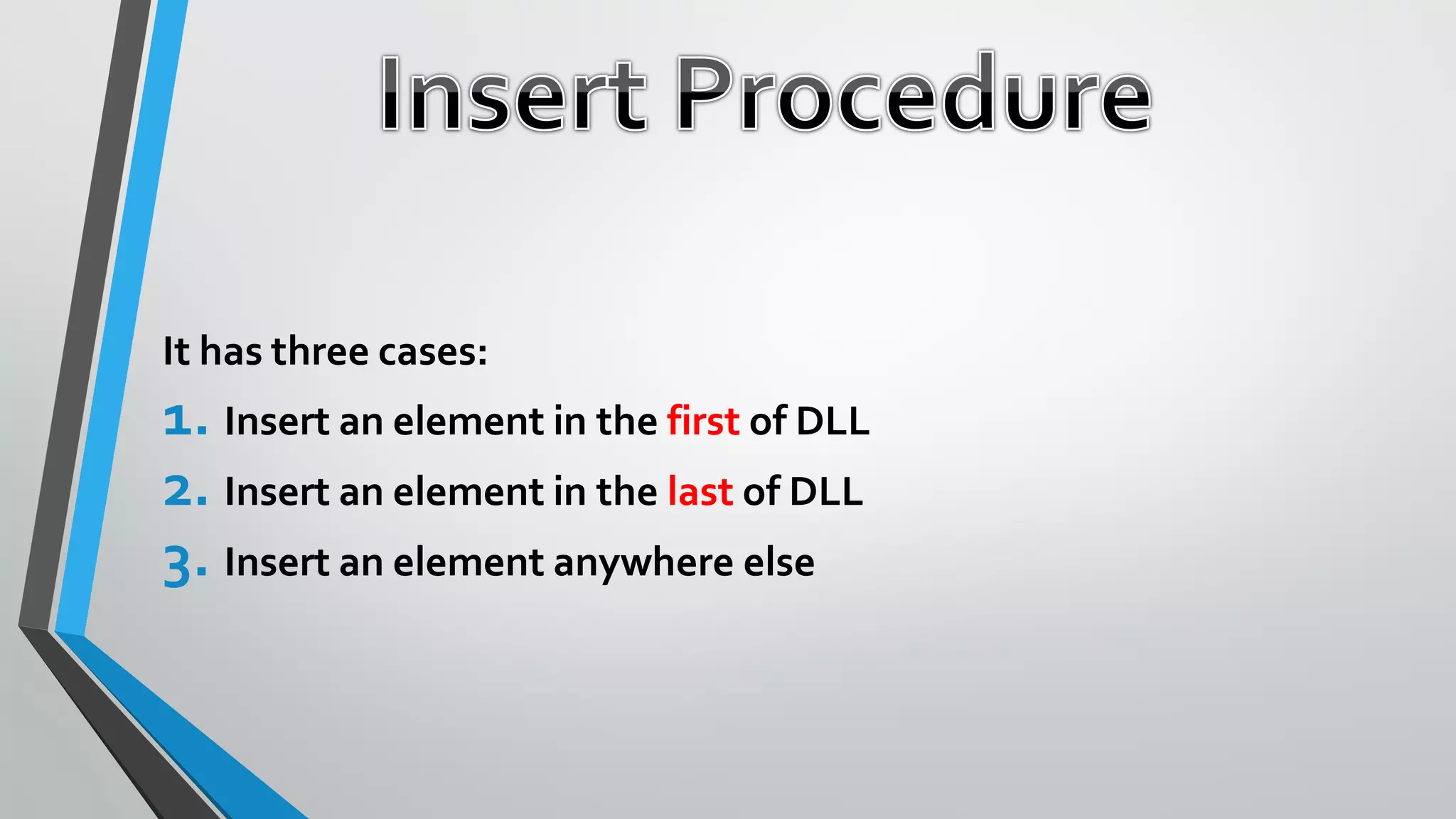 Insert Procedure

It has three cases:

1. Insert an element in the first of DLL
2. Insert an element in the last of DLL
3. Insert an element anywhere else